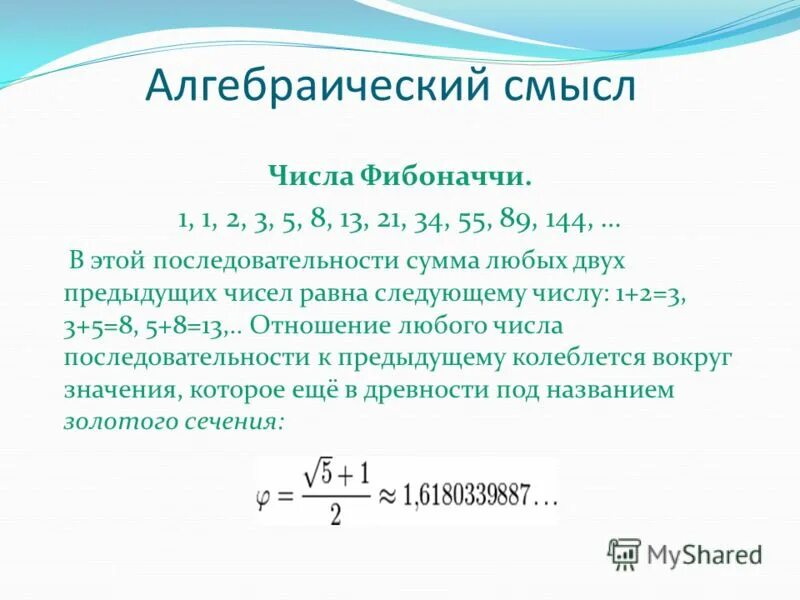 Алгебраический смысл

Числа Фибоначчи.

1, 1, 2, 3, 5, 8, 13, 21, 34, 55, 89, 144, ...

В этой последовательности сумма любых двух предыдущих чисел равна следующему числу: 1+2=3, 3+5=8, 5+8=13,.. Отношение любого числа последовательности к предыдущему колеблется вокруг значения, которое ещё в древности под названием золотого сечения:

$\varphi = \frac{\sqrt{5}+1}{2} \approx 1{,}6180339887\ldots$

MyShared